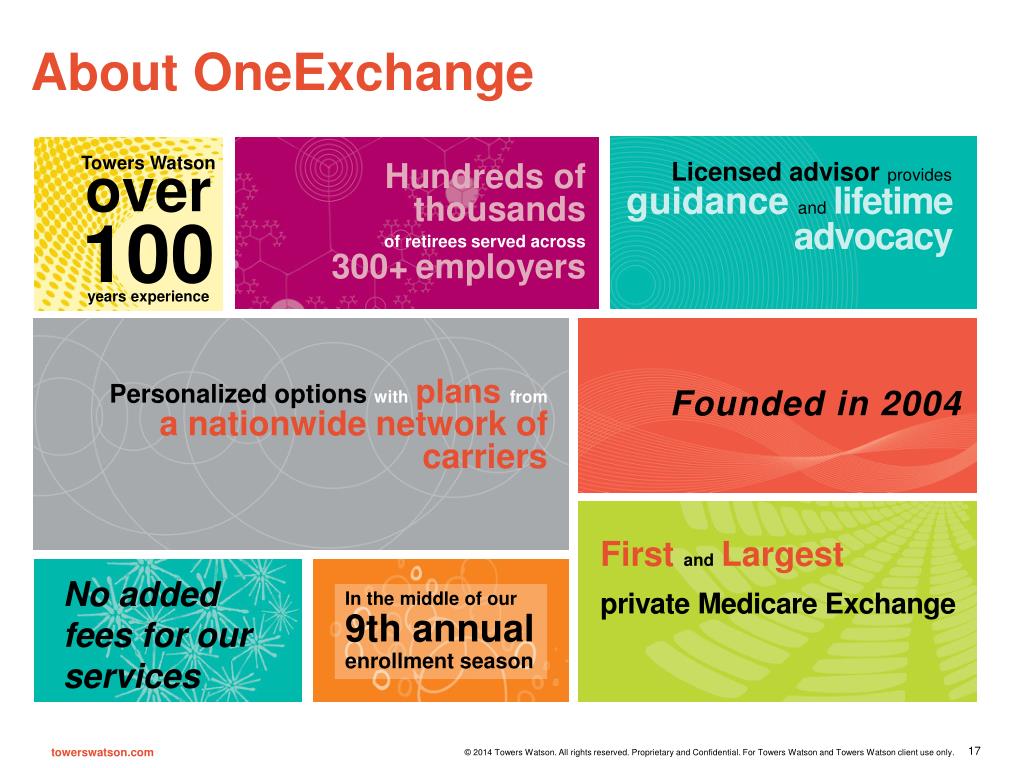 About OneExchange

Towers Watson
over
100
years experience

Hundreds of thousands
of retirees served across
300+ employers

Licensed advisor provides
guidance and lifetime advocacy

Personalized options with plans from
a nationwide network of carriers

Founded in 2004

First and Largest
private Medicare Exchange

No added fees for our services

In the middle of our
9th annual
enrollment season

towerswatson.com

© 2014 Towers Watson. All rights reserved. Proprietary and Confidential. For Towers Watson and Towers Watson client use only.

17